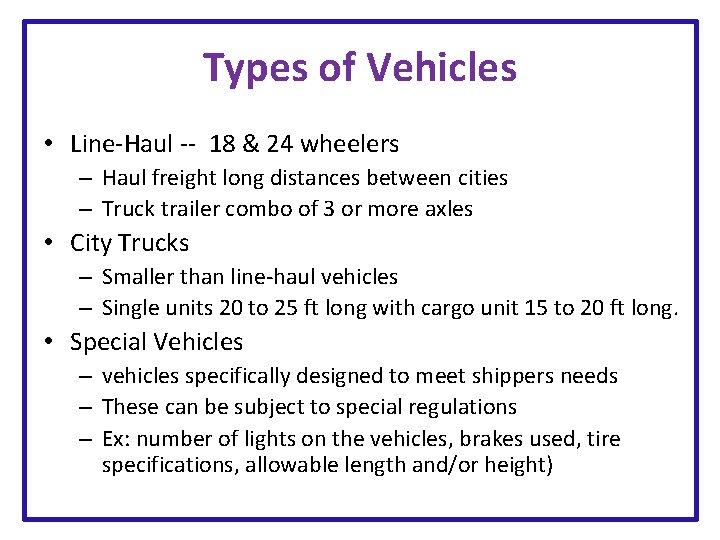 Types of Vehicles

• Line-Haul -- 18 & 24 wheelers
  – Haul freight long distances between cities
  – Truck trailer combo of 3 or more axles
• City Trucks
  – Smaller than line-haul vehicles
  – Single units 20 to 25 ft long with cargo unit 15 to 20 ft long.
• Special Vehicles
  – vehicles specifically designed to meet shippers needs
  – These can be subject to special regulations
  – Ex: number of lights on the vehicles, brakes used, tire specifications, allowable length and/or height)